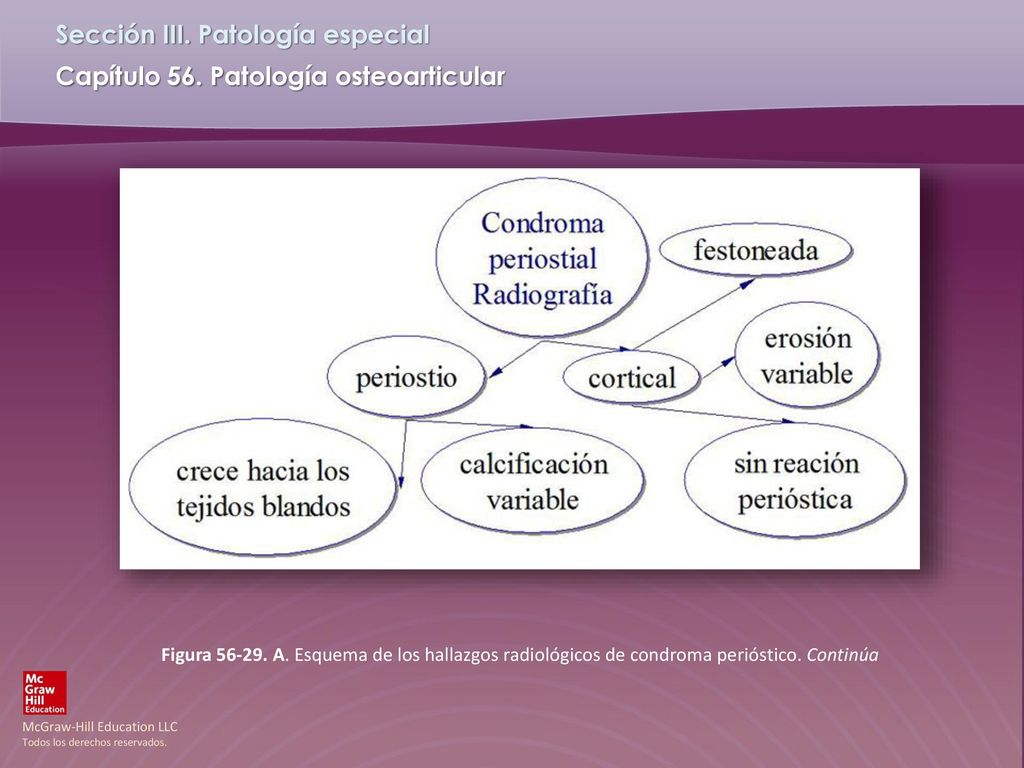 Sección III. Patología especial
Capítulo 56. Patología osteoarticular

Condroma periostial Radiografía

festoneada

periostio

cortical

erosión variable

crece hacia los tejidos blandos

calcificación variable

sin reación perióstica

Figura 56-29. A. Esquema de los hallazgos radiológicos de condroma perióstico. Continúa

Mc Graw Hill Education

McGraw-Hill Education LLC
Todos los derechos reservados.